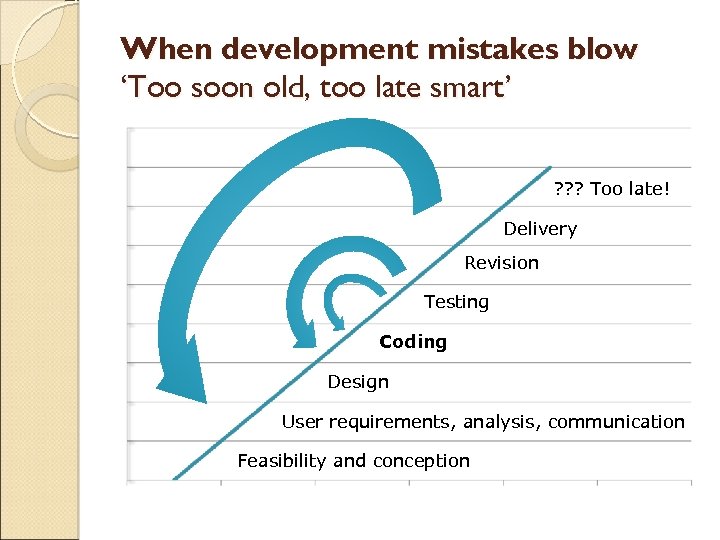 When development mistakes blow
'Too soon old, too late smart'

??? Too late!
Delivery
Revision
Testing
Coding
Design
User requirements, analysis, communication
Feasibility and conception